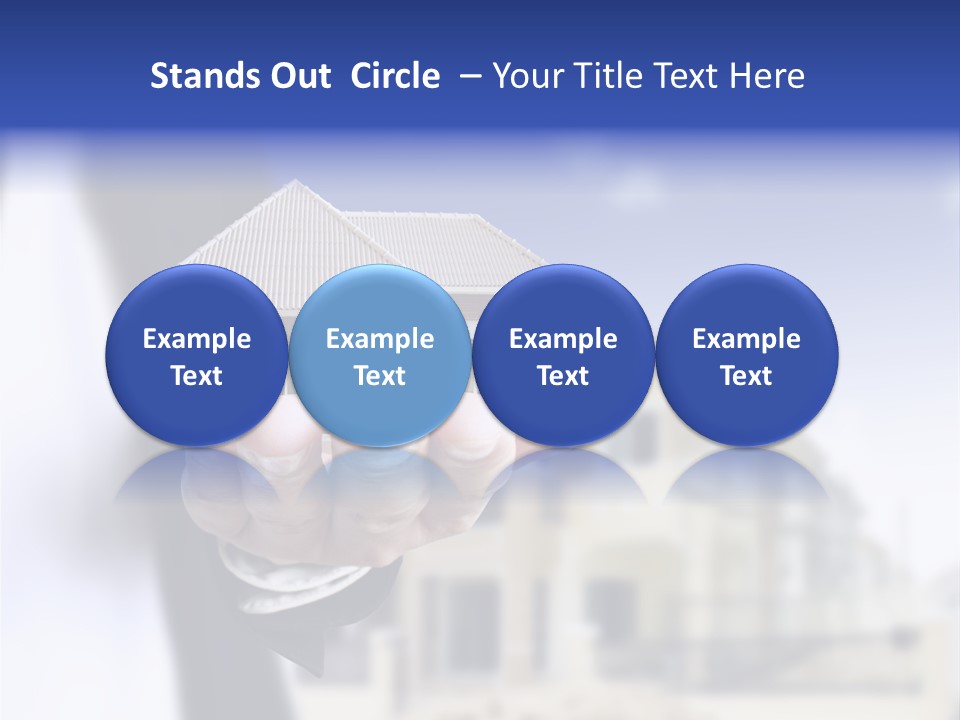 Stands Out Circle – Your Title Text Here

Example Text

Example Text

Example Text

Example Text